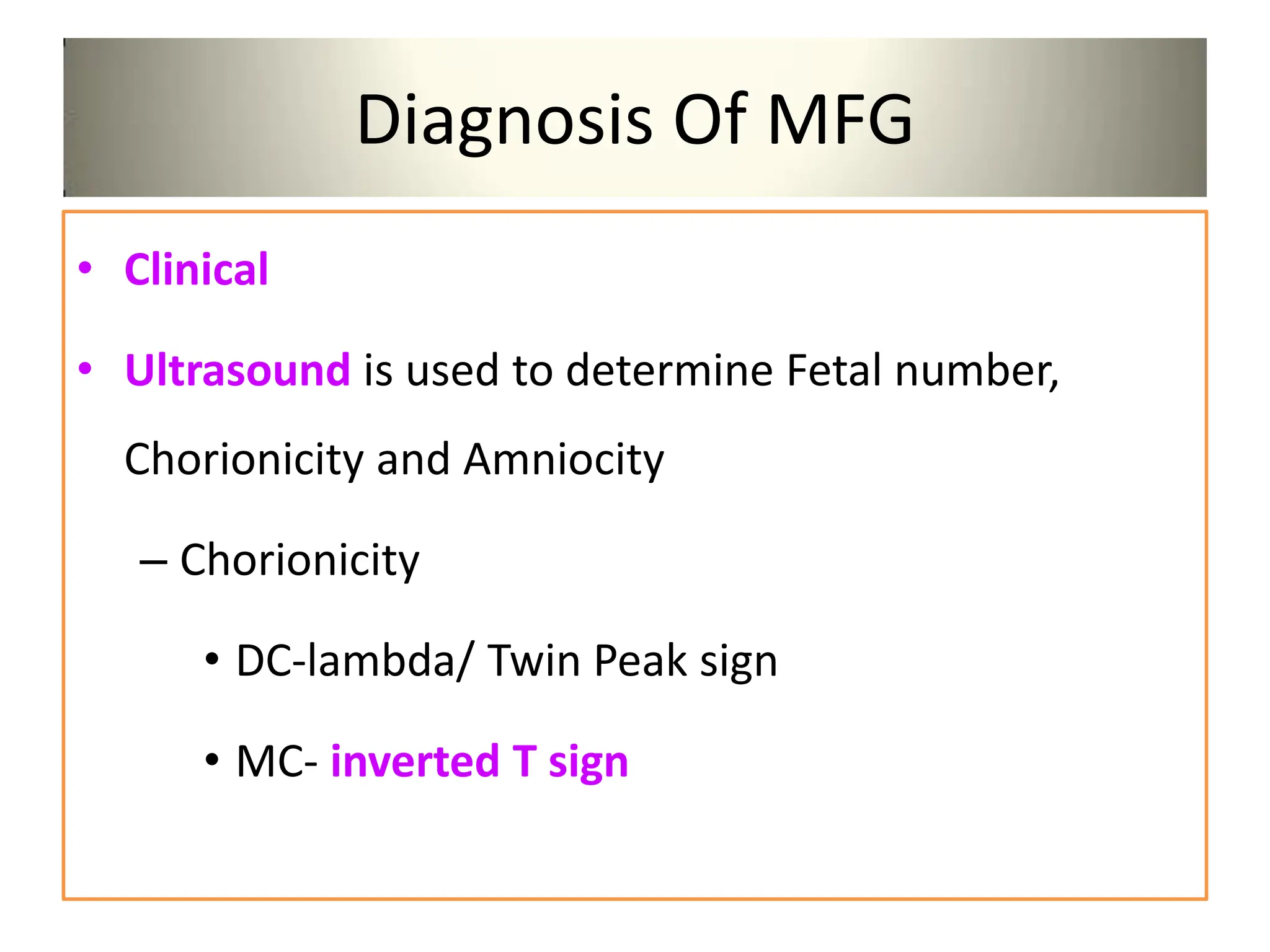 Diagnosis Of MFG

• Clinical

• Ultrasound is used to determine Fetal number, Chorionicity and Amniocity

– Chorionicity

• DC-lambda/ Twin Peak sign

• MC- inverted T sign